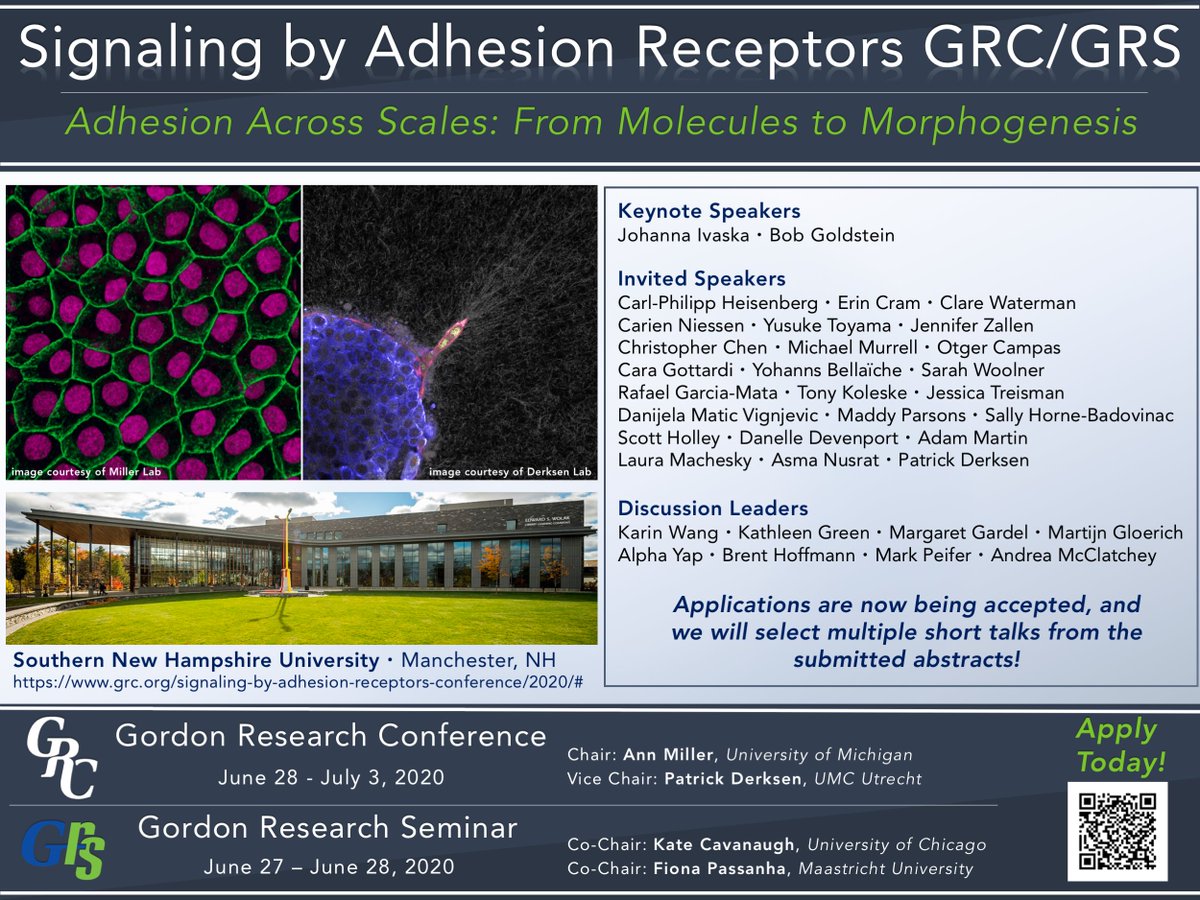 Signaling by Adhesion Receptors GRC/GRS

Adhesion Across Scales: From Molecules to Morphogenesis

image courtesy of Miller Lab

image courtesy of Derksen Lab

Southern New Hampshire University • Manchester, NH
https://www.grc.org/signaling-by-adhesion-receptors-conference/2020/#

Keynote Speakers
Johanna Ivaska • Bob Goldstein

Invited Speakers
Carl-Philipp Heisenberg • Erin Cram • Clare Waterman
Carien Niessen • Yusuke Toyama • Jennifer Zallen
Christopher Chen • Michael Murrell • Otger Campas
Cara Gottardi • Yohanns Bellaïche • Sarah Woolner
Rafael Garcia-Mata • Tony Koleske • Jessica Treisman
Danijela Matic Vignjevic • Maddy Parsons • Sally Horne-Badovinac
Scott Holley • Danelle Devenport • Adam Martin
Laura Machesky • Asma Nusrat • Patrick Derksen

Discussion Leaders
Karin Wang • Kathleen Green • Margaret Gardel • Martijn Gloerich
Alpha Yap • Brent Hoffmann • Mark Peifer • Andrea McClatchey

Applications are now being accepted, and we will select multiple short talks from the submitted abstracts!

GRC
Gordon Research Conference
June 28 - July 3, 2020

Chair: Ann Miller, University of Michigan
Vice Chair: Patrick Derksen, UMC Utrecht

GRS
Gordon Research Seminar
June 27 – June 28, 2020

Co-Chair: Kate Cavanaugh, University of Chicago
Co-Chair: Fiona Passanha, Maastricht University

Apply Today!